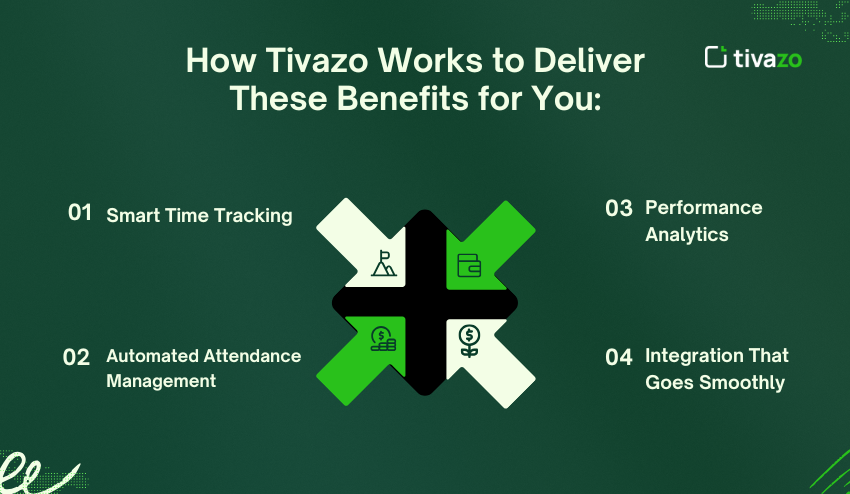 How Tivazo Works to Deliver These Benefits for You:

tivazo

01 Smart Time Tracking

02 Automated Attendance Management

03 Performance Analytics

04 Integration That Goes Smoothly